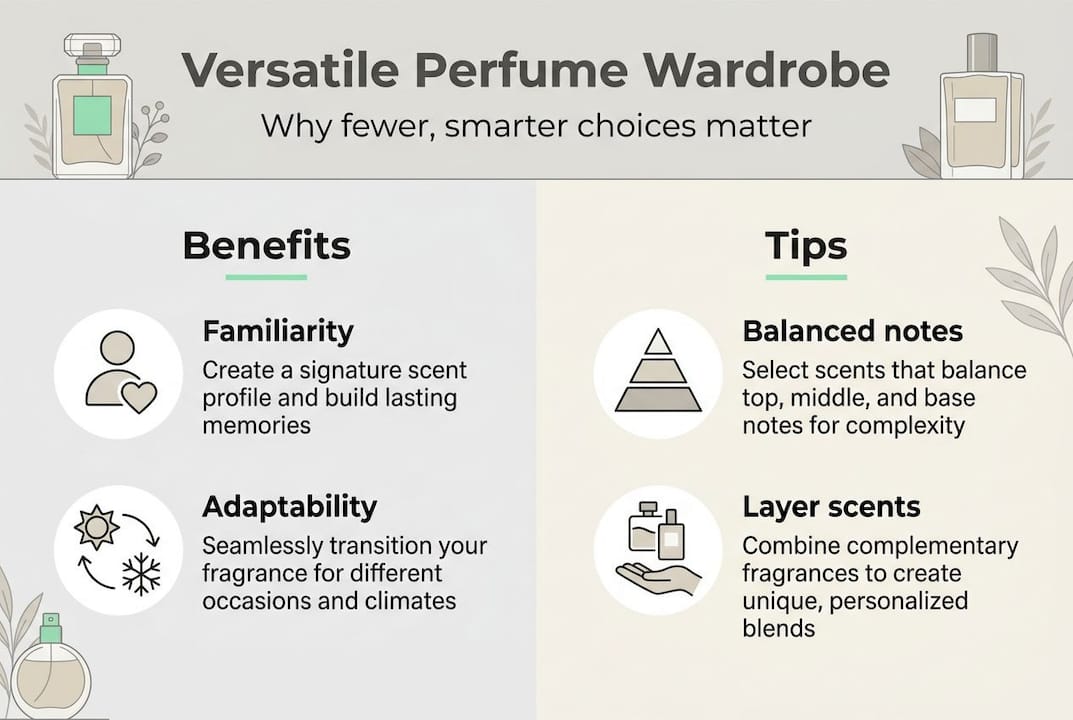 Versatile Perfume Wardrobe

Why fewer, smarter choices matter

Benefits

Familiarity

Create a signature scent profile and build lasting memories

Adaptability

Seamlessly transition your fragrance for different occasions and climates

Tips

Balanced notes

Select scents that balance top, middle, and base notes for complexity

Layer scents

Combine complementary fragrances to create unique, personalized blends